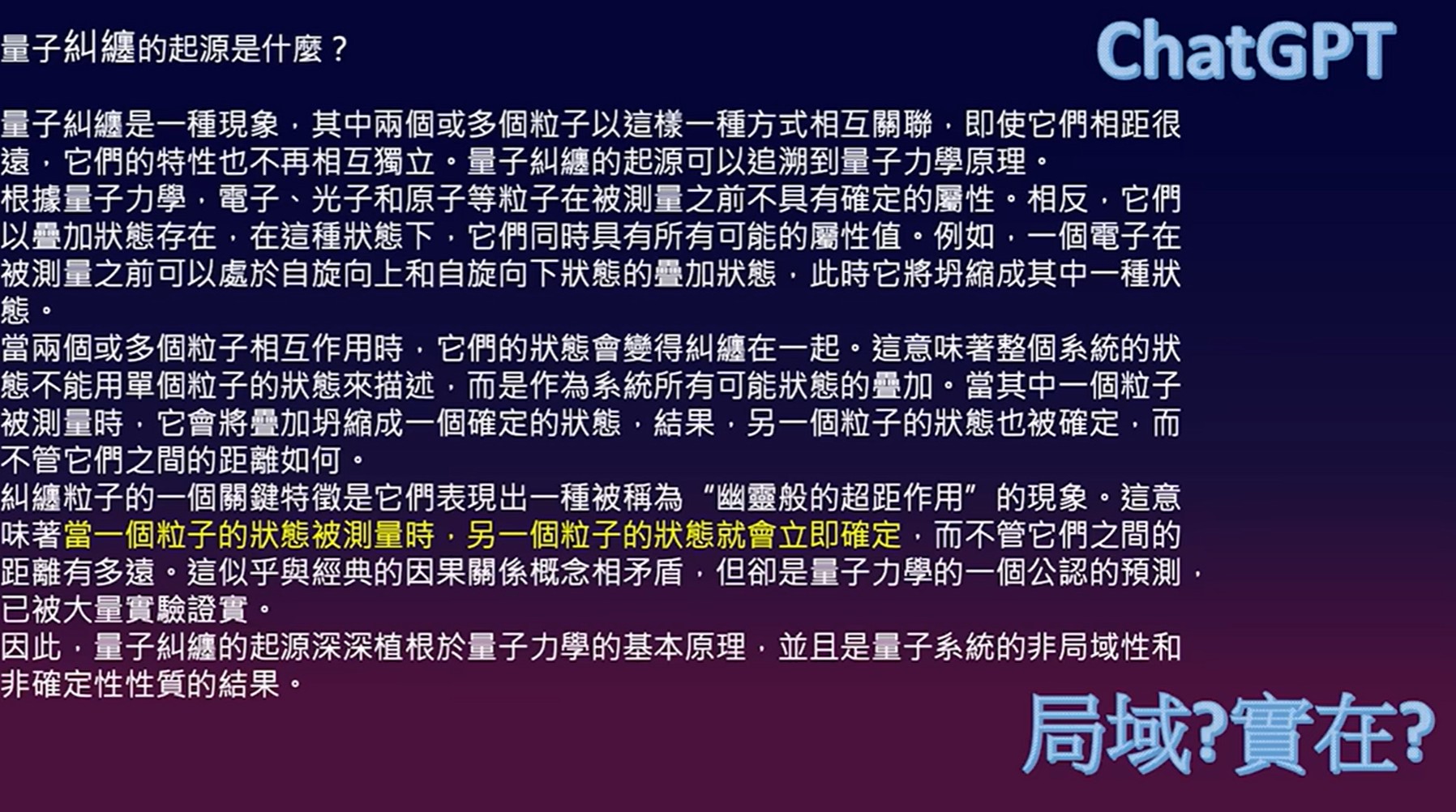 量子糾纏的起源是什麼？

ChatGPT

量子糾纏是一種現象，其中兩個或多個粒子以這樣一種方式相互關聯，即使它們相距很遠，它們的特性也不再相互獨立。量子糾纏的起源可以追溯到量子力學原理。
根據量子力學，電子、光子和原子等粒子在被測量之前不具有確定的屬性。相反，它們以疊加狀態存在，在這種狀態下，它們同時具有所有可能的屬性值。例如，一個電子在被測量之前可以處於自旋向上和自旋向下狀態的疊加狀態，此時它將坍縮成其中一種狀態。
當兩個或多個粒子相互作用時，它們的狀態會變得糾纏在一起。這意味著整個系統的狀態不能用單個粒子的狀態來描述，而是作為系統所有可能狀態的疊加。當其中一個粒子被測量時，它會將疊加坍縮成一個確定的狀態，結果，另一個粒子的狀態也被確定，而不管它們之間的距離如何。
糾纏粒子的一個關鍵特徵是它們表現出一種被稱為“幽靈般的超距作用”的現象。這意味著當一個粒子的狀態被測量時，另一個粒子的狀態就會立即確定，而不管它們之間的距離有多遠。這似乎與經典的因果關係概念相矛盾，但卻是量子力學的一個公認的預測，已被大量實驗證實。
因此，量子糾纏的起源深深植根於量子力學的基本原理，並且是量子系統的非局域性和非確定性性質的結果。

局域?實在?